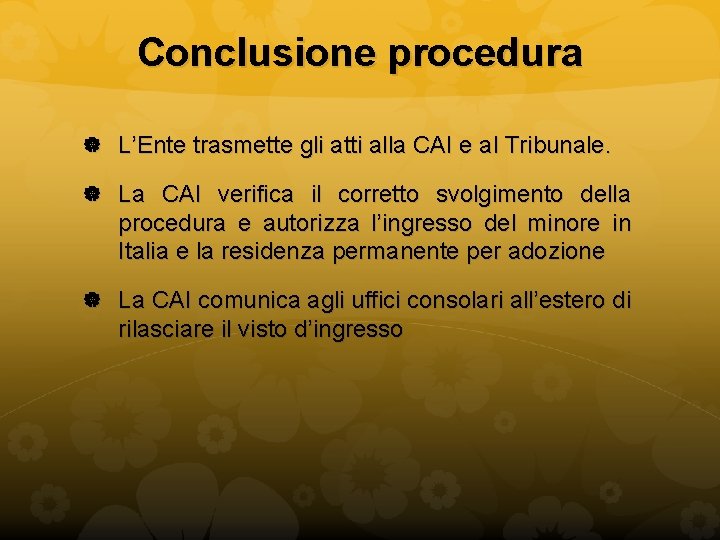 Conclusione procedura

L’Ente trasmette gli atti alla CAI e al Tribunale.

La CAI verifica il corretto svolgimento della procedura e autorizza l’ingresso del minore in Italia e la residenza permanente per adozione

La CAI comunica agli uffici consolari all’estero di rilasciare il visto d’ingresso